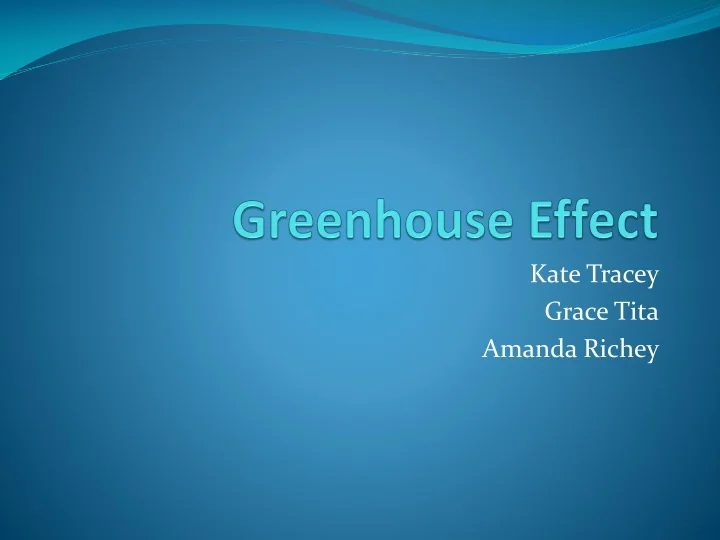 Greenhouse Effect

Kate Tracey
Grace Tita
Amanda Richey